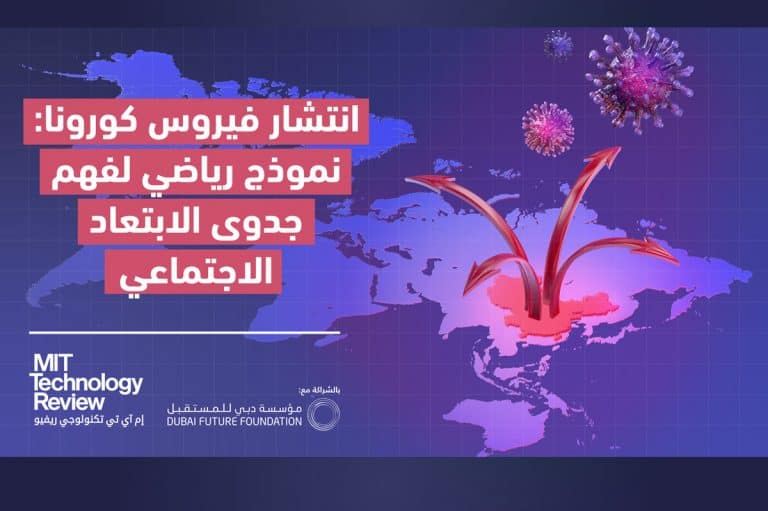 انتشار فيروس كورونا: نموذج رياضي لفهم جدوى الابتعاد الاجتماعي

MIT Technology Review
إم آي تي تكنولوجي ريفيو

بالشراكة مع:
مؤسسة دبي للمستقبل
DUBAI FUTURE FOUNDATION